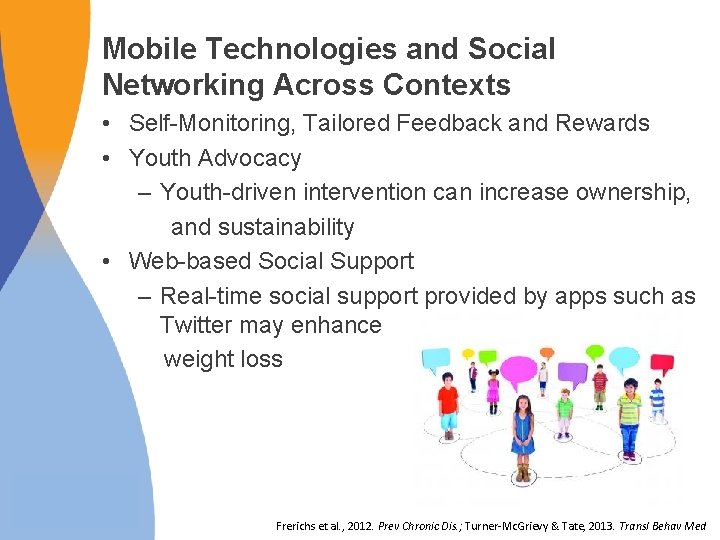 Mobile Technologies and Social Networking Across Contexts

• Self-Monitoring, Tailored Feedback and Rewards
• Youth Advocacy
– Youth-driven intervention can increase ownership, and sustainability
• Web-based Social Support
– Real-time social support provided by apps such as Twitter may enhance weight loss

Frerichs et al., 2012. Prev Chronic Dis.; Turner-McGrievy & Tate, 2013. Transl Behav Med